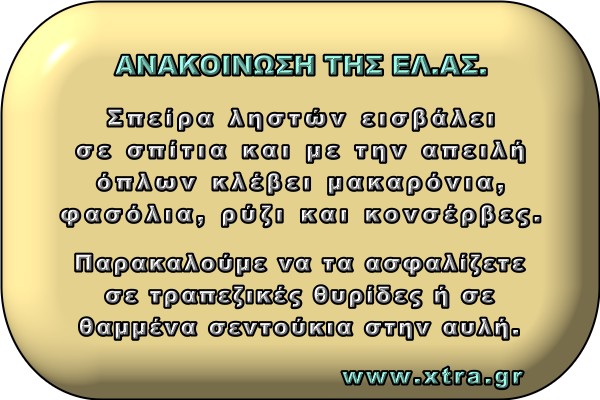 ΑΝΑΚΟΙΝΩΣΗ ΤΗΣ ΕΛ.ΑΣ.

Σπείρα ληστών εισβάλει σε σπίτια και με την απειλή όπλων κλέβει μακαρόνια, φασόλια, ρύζι και κονσέρβες.

Παρακαλούμε να τα ασφαλίζετε σε τραπεζικές θυρίδες ή σε θαμμένα σεντούκια στην αυλή.

www.xtra.gr